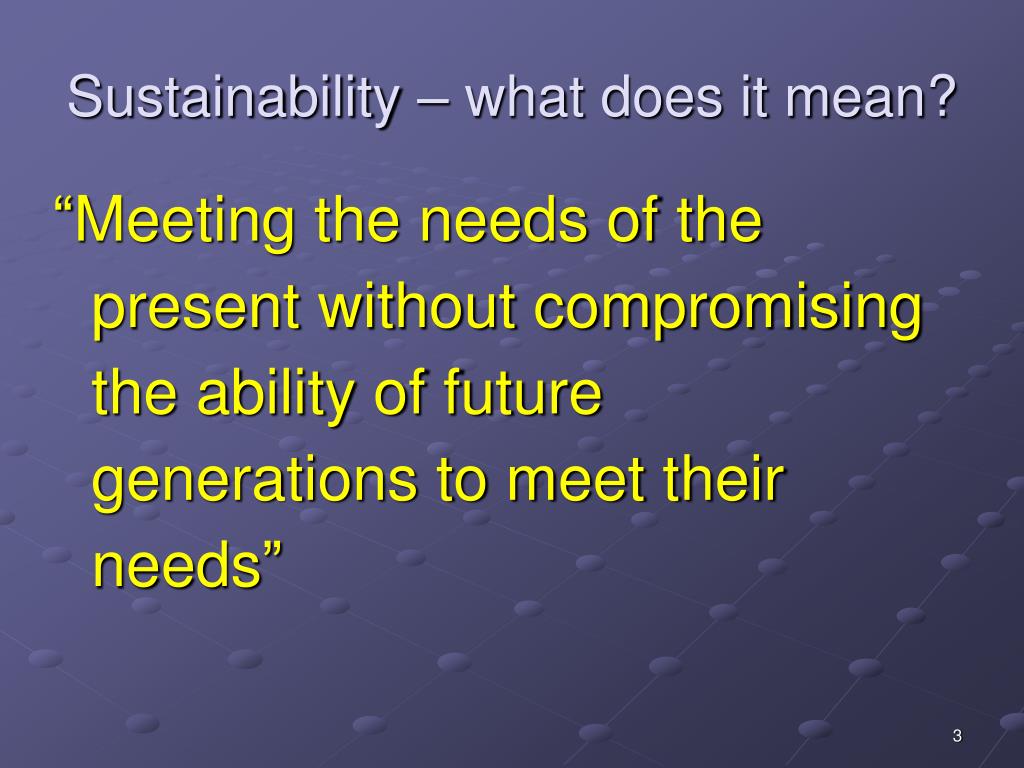 Sustainability – what does it mean?

“Meeting the needs of the present without compromising the ability of future generations to meet their needs”

3